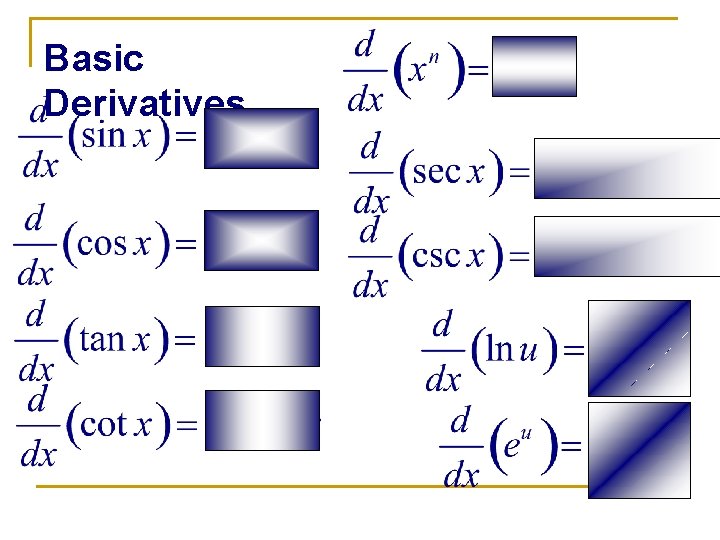 Basic Derivatives

$\frac{d}{dx}(\sin x)=$

$\frac{d}{dx}(\cos x)=$

$\frac{d}{dx}(\tan x)=$

$\frac{d}{dx}(\cot x)=$

$\frac{d}{dx}(x^n)=$

$\frac{d}{dx}(\sec x)=$

$\frac{d}{dx}(\csc x)=$

$\frac{d}{dx}(\ln u)=$

$\frac{d}{dx}(e^u)=$